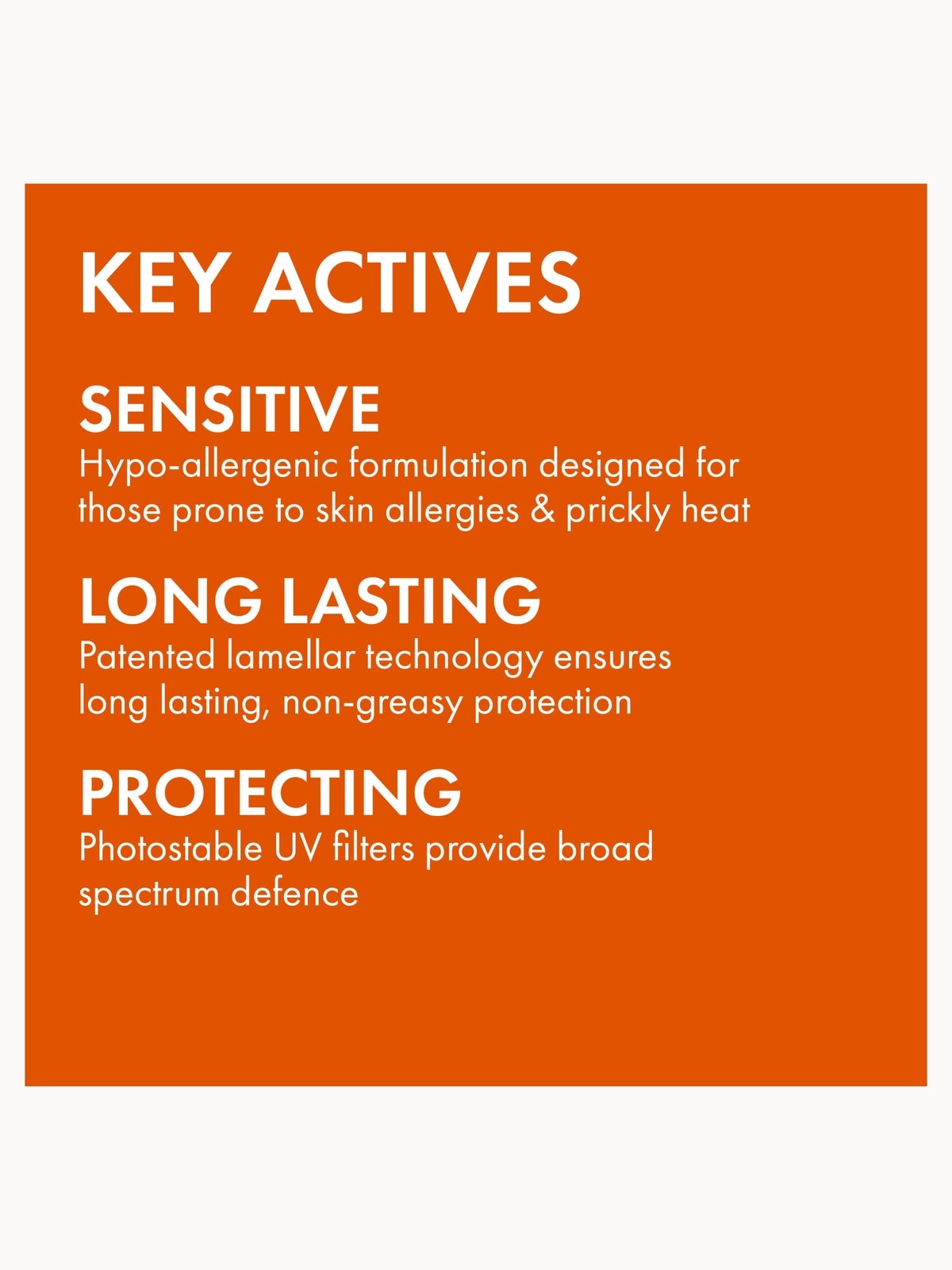 KEY ACTIVES

SENSITIVE
Hypo-allergenic formulation designed for those prone to skin allergies & prickly heat

LONG LASTING
Patented lamellar technology ensures long lasting, non-greasy protection

PROTECTING
Photostable UV filters provide broad spectrum defence